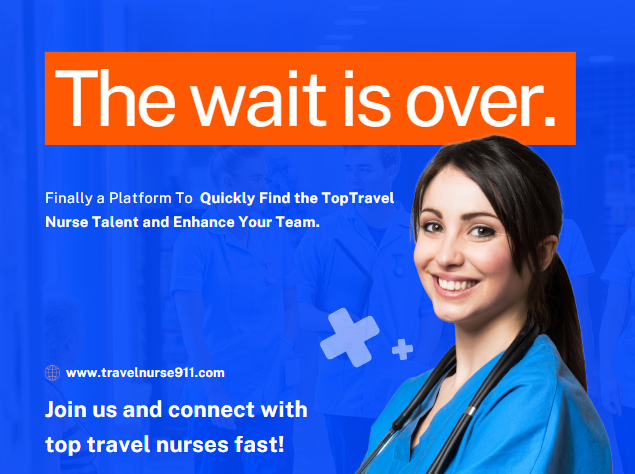 The wait is over.

Finally a Platform To Quickly Find the TopTravel Nurse Talent and Enhance Your Team.

www.travelnurse911.com

Join us and connect with top travel nurses fast!